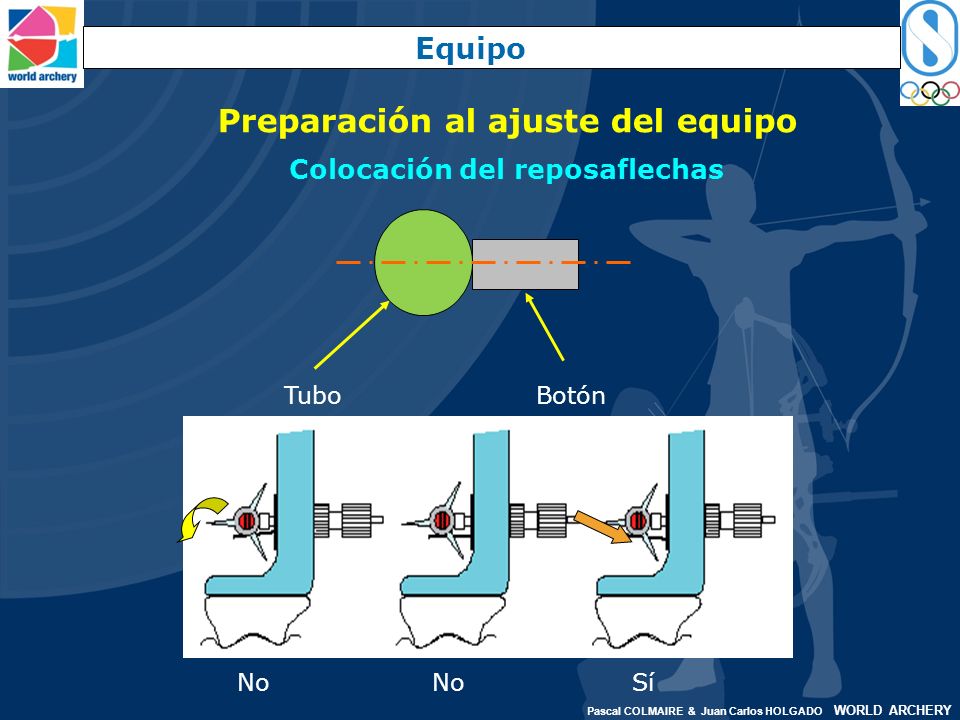 world archery

Equipo

Preparación al ajuste del equipo

Colocación del reposaflechas

Tubo

Botón

No

No

Sí

Pascal COLMAIRE & Juan Carlos HOLGADO WORLD ARCHERY